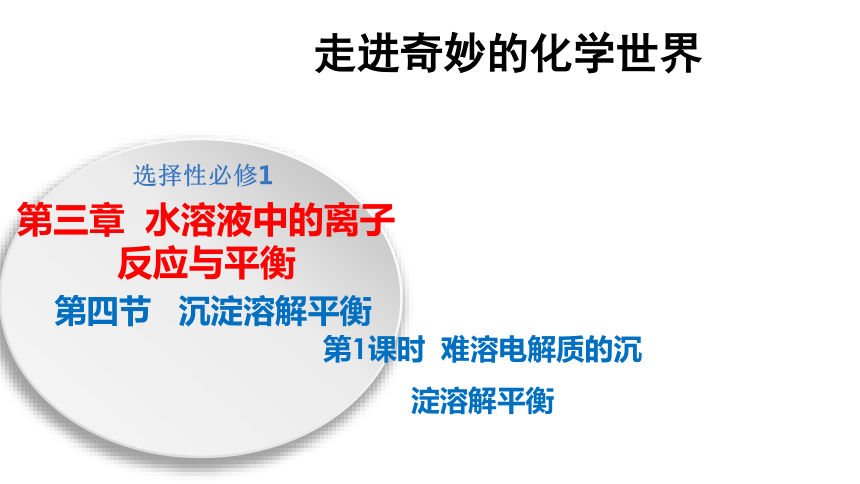 走进奇妙的化学世界

选择性必修1

第三章 水溶液中的离子反应与平衡

第四节 沉淀溶解平衡

第1课时 难溶电解质的沉淀溶解平衡